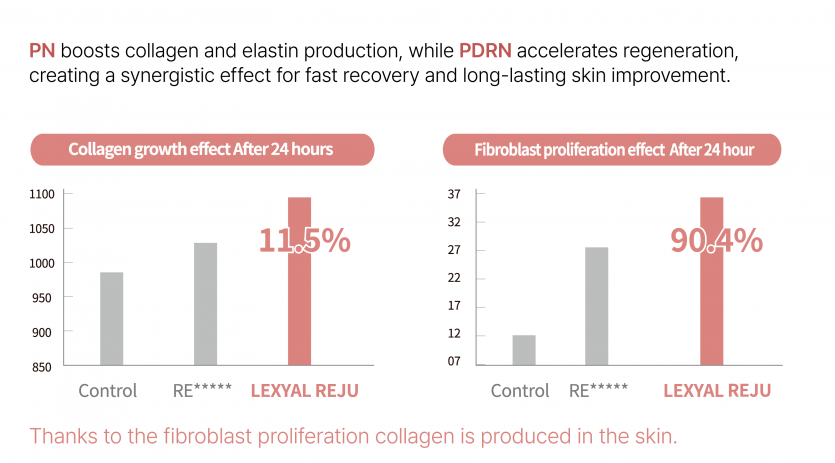 PN boosts collagen and elastin production, while PDRN accelerates regeneration, creating a synergistic effect for fast recovery and long-lasting skin improvement.

Collagen growth effect After 24 hours

1100
1050
1000
950
900
850

11.5%

Control RE***** LEXYAL REJU

Fibroblast proliferation effect After 24 hour

37
32
27
22
17
12
07

90.4%

Control RE***** LEXYAL REJU

Thanks to the fibroblast proliferation collagen is produced in the skin.